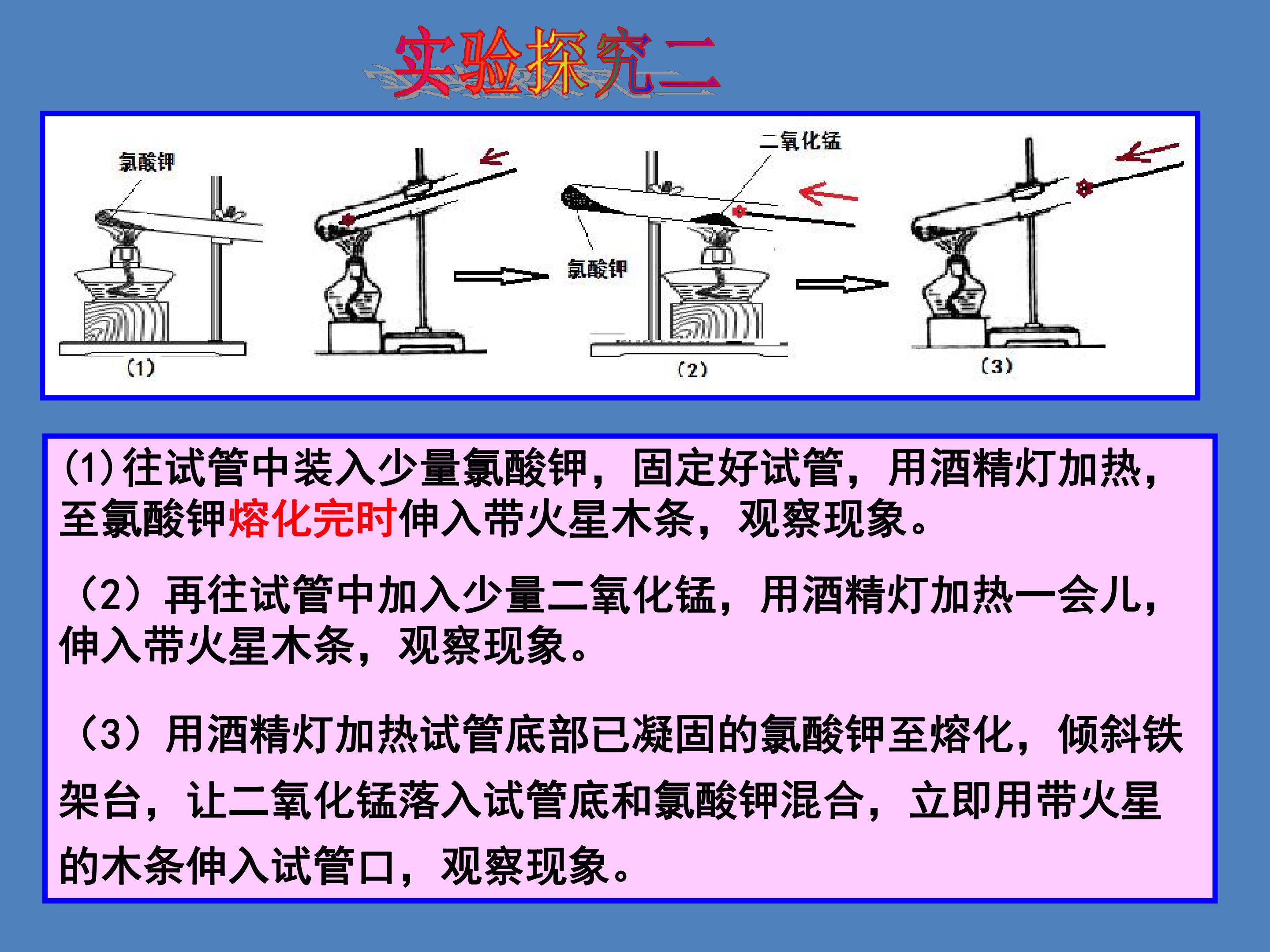 实验探究二

氯酸钾

(1)

二氧化锰

氯酸钾

(2)

(3)

(1)往试管中装入少量氯酸钾，固定好试管，用酒精灯加热，至氯酸钾熔化完时伸入带火星木条，观察现象。

（2）再往试管中加入少量二氧化锰，用酒精灯加热一会儿，伸入带火星木条，观察现象。

（3）用酒精灯加热试管底部已凝固的氯酸钾至熔化，倾斜铁架台，让二氧化锰落入试管底和氯酸钾混合，立即用带火星的木条伸入试管口，观察现象。